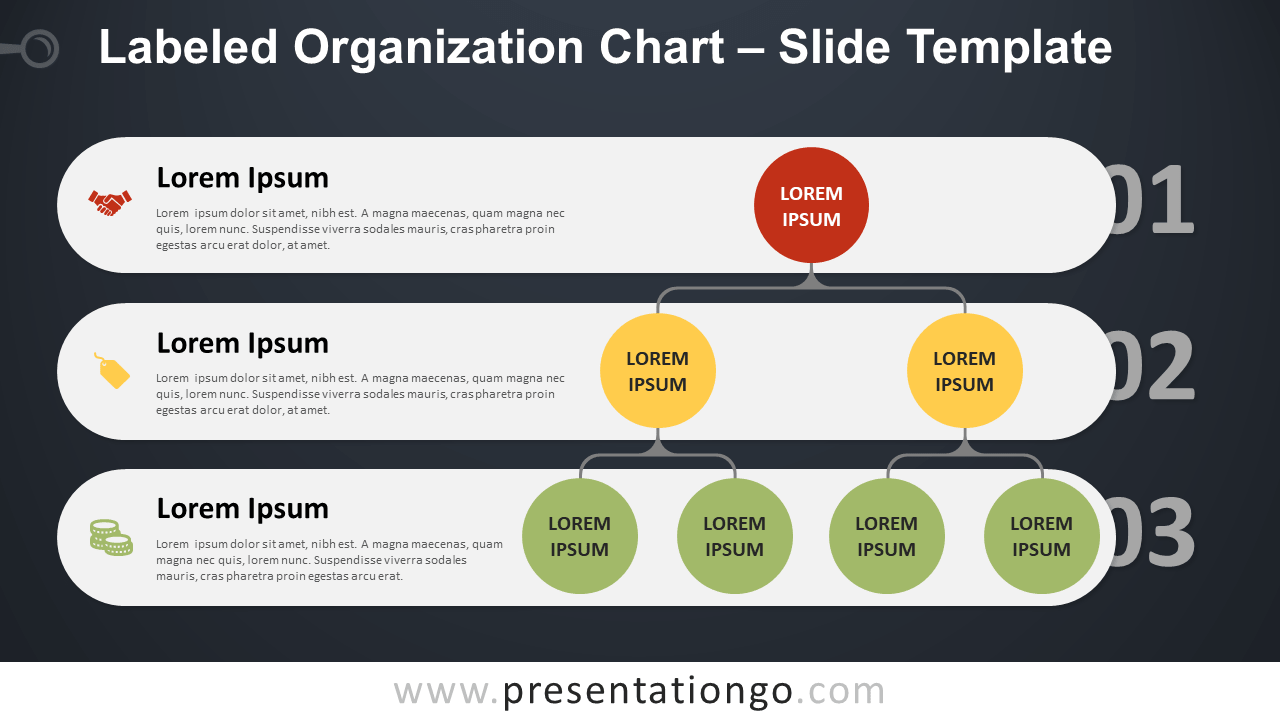 Labeled Organization Chart – Slide Template

Lorem Ipsum

Lorem ipsum dolor sit amet, nibh est. A magna maecenas, quam magna nec quis, lorem nunc. Suspendisse viverra sodales mauris, cras pharetra proin egestas arcu erat dolor, at amet.

LOREM IPSUM

01

Lorem Ipsum

Lorem ipsum dolor sit amet, nibh est. A magna maecenas, quam magna nec quis, lorem nunc. Suspendisse viverra sodales mauris, cras pharetra proin egestas arcu erat dolor, at amet.

LOREM IPSUM

LOREM IPSUM

02

Lorem Ipsum

Lorem ipsum dolor sit amet, nibh est. A magna maecenas, quam magna nec quis, lorem nunc. Suspendisse viverra sodales mauris, cras pharetra proin egestas arcu erat.

LOREM IPSUM

LOREM IPSUM

LOREM IPSUM

LOREM IPSUM

03

www.presentationgo.com